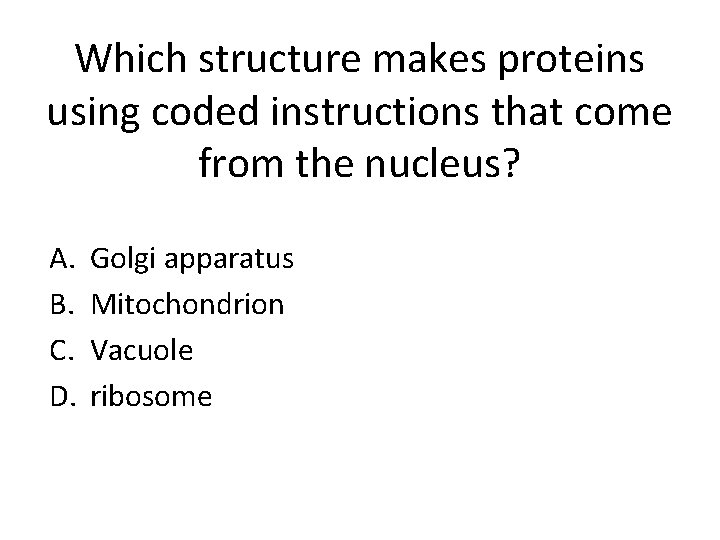 Which structure makes proteins using coded instructions that come from the nucleus?

A. Golgi apparatus
B. Mitochondrion
C. Vacuole
D. ribosome